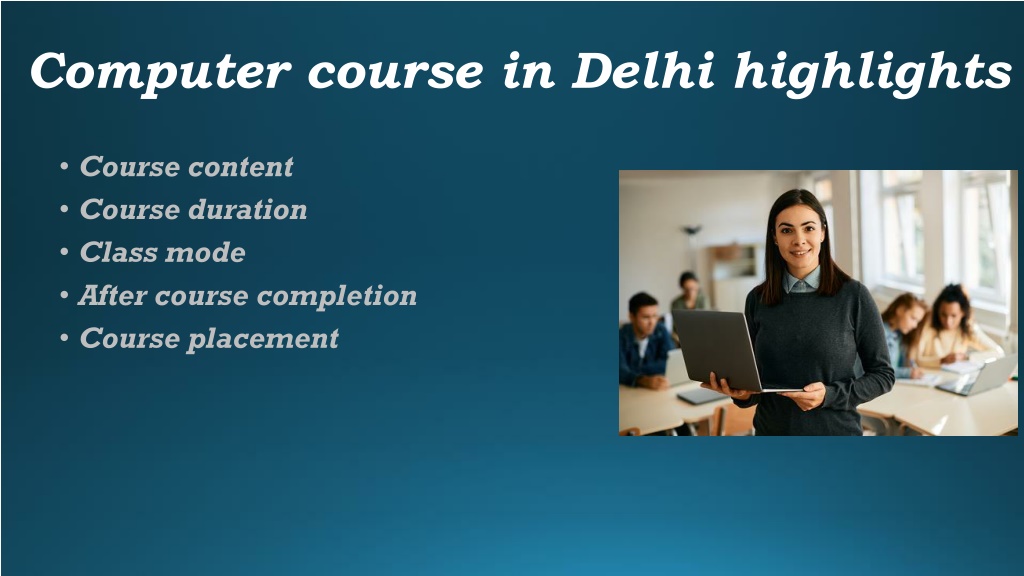 Computer course in Delhi highlights

• Course content
• Course duration
• Class mode
• After course completion
• Course placement